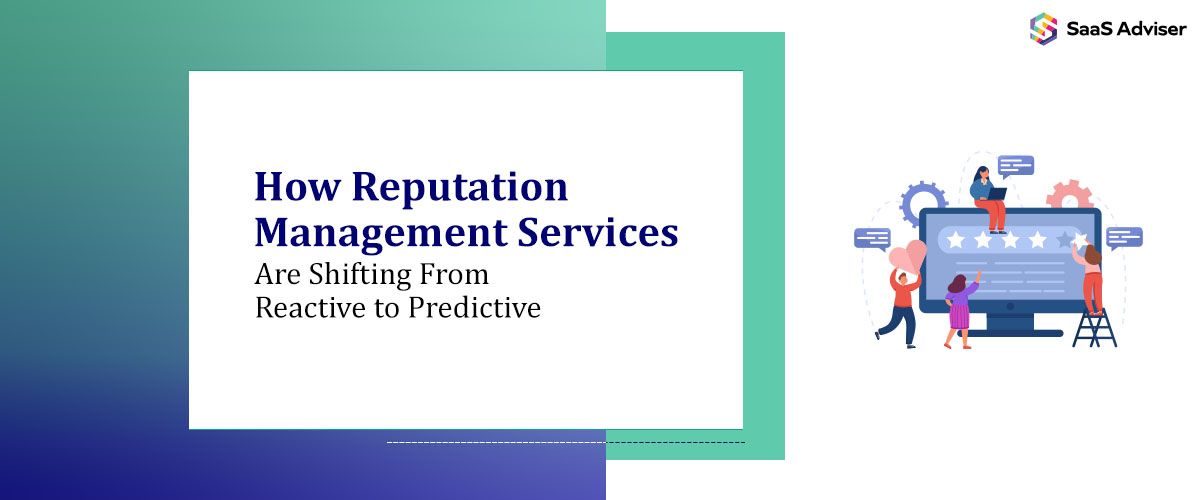 SaaS Adviser

How Reputation Management Services Are Shifting From Reactive to Predictive